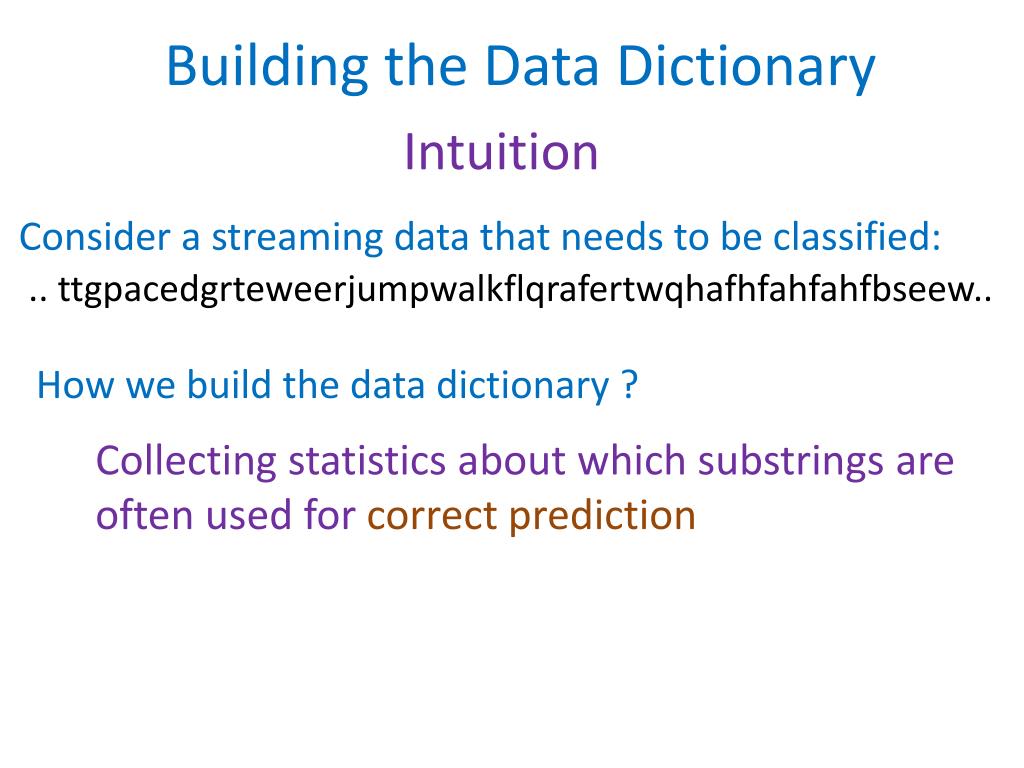 Building the Data Dictionary

Intuition

Consider a streaming data that needs to be classified:

.. ttgpacedgrteweerjumpwalkflqrafertwqhafhfahfahfbseew..

How we build the data dictionary ?

Collecting statistics about which substrings are often used for correct prediction